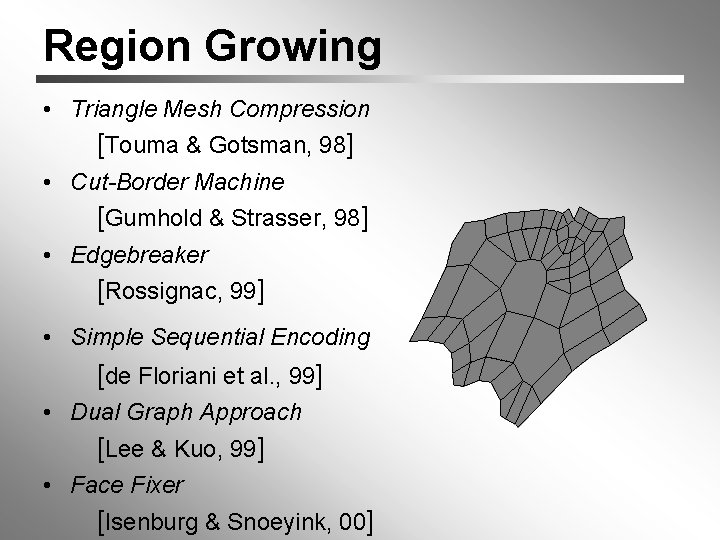 Region Growing

• Triangle Mesh Compression
[Touma & Gotsman, 98]
• Cut-Border Machine
[Gumhold & Strasser, 98]
• Edgebreaker
[Rossignac, 99]
• Simple Sequential Encoding
[de Floriani et al., 99]
• Dual Graph Approach
[Lee & Kuo, 99]
• Face Fixer
[Isenburg & Snoeyink, 00]